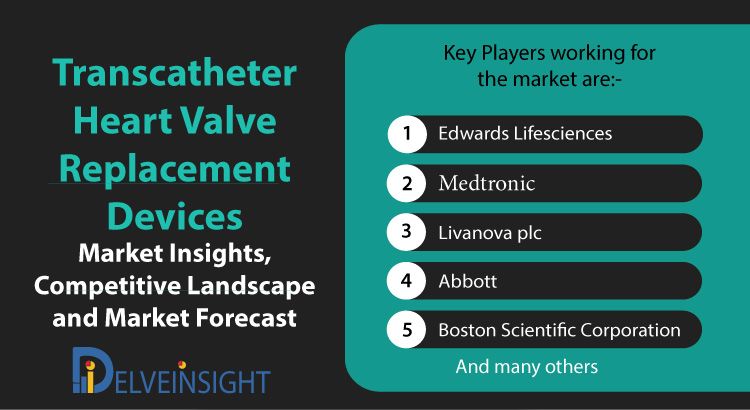 Transcatheter Heart Valve Replacement Devices

Market Insights, Competitive Landscape and Market Forecast

DELVEINSIGHT

Key Players working for the market are:-

1 Edwards Lifesciences

2 Medtronic

3 Livanova plc

4 Abbott

5 Boston Scientific Corporation

And many others